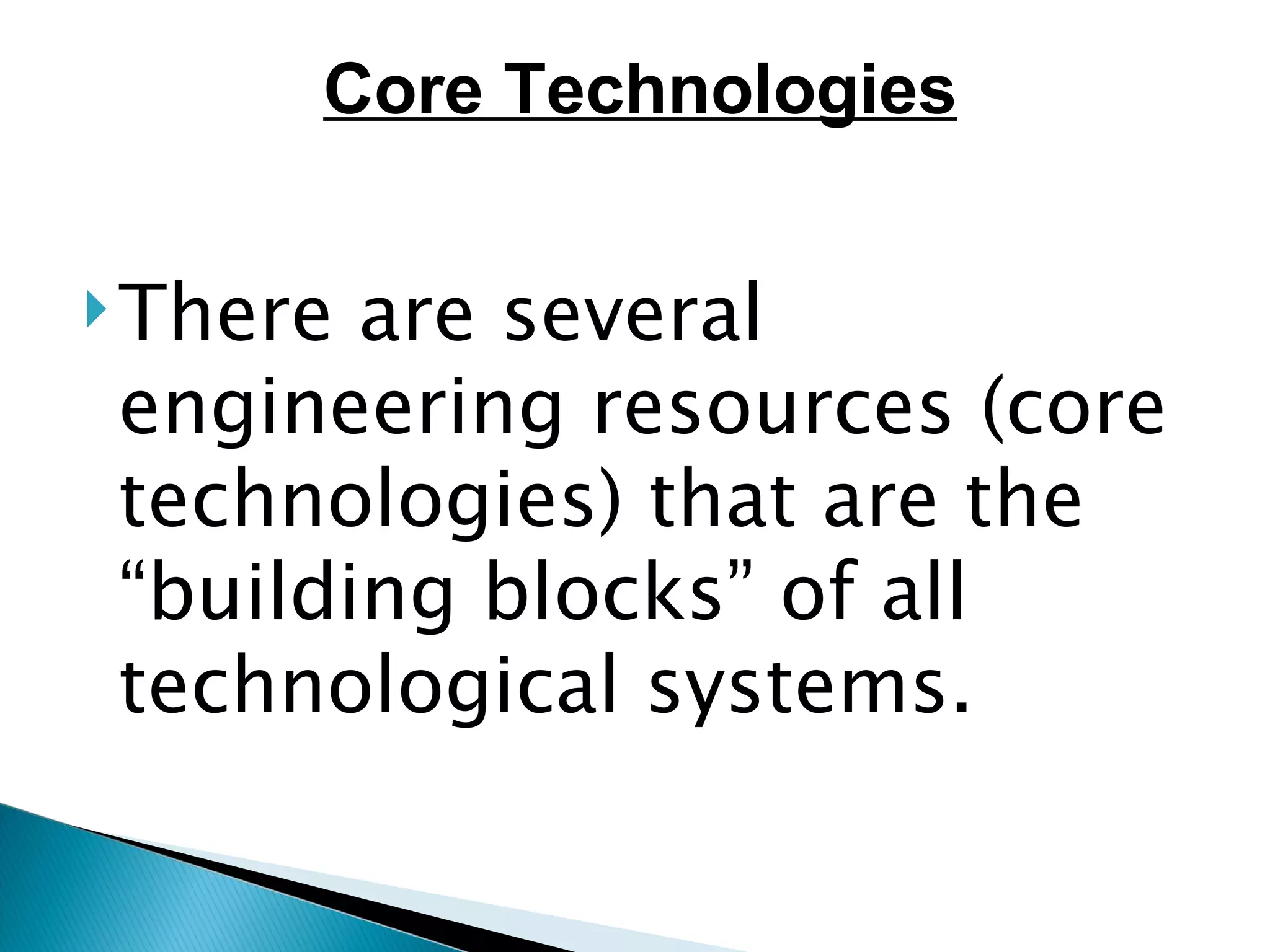 Core Technologies

There are several engineering resources (core technologies) that are the “building blocks” of all technological systems.